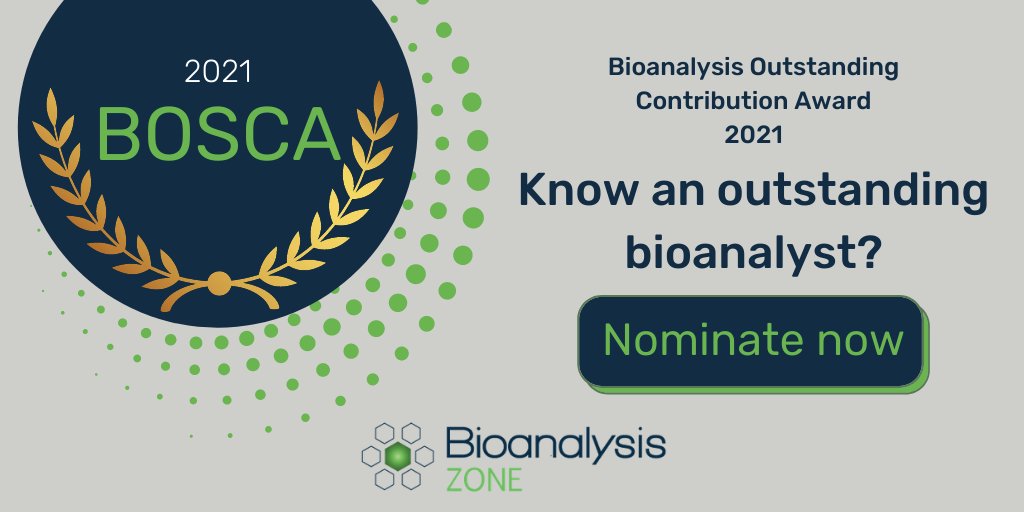 2021
BOSCA

Bioanalysis Outstanding Contribution Award 2021

Know an outstanding bioanalyst?

Nominate now

Bioanalysis ZONE